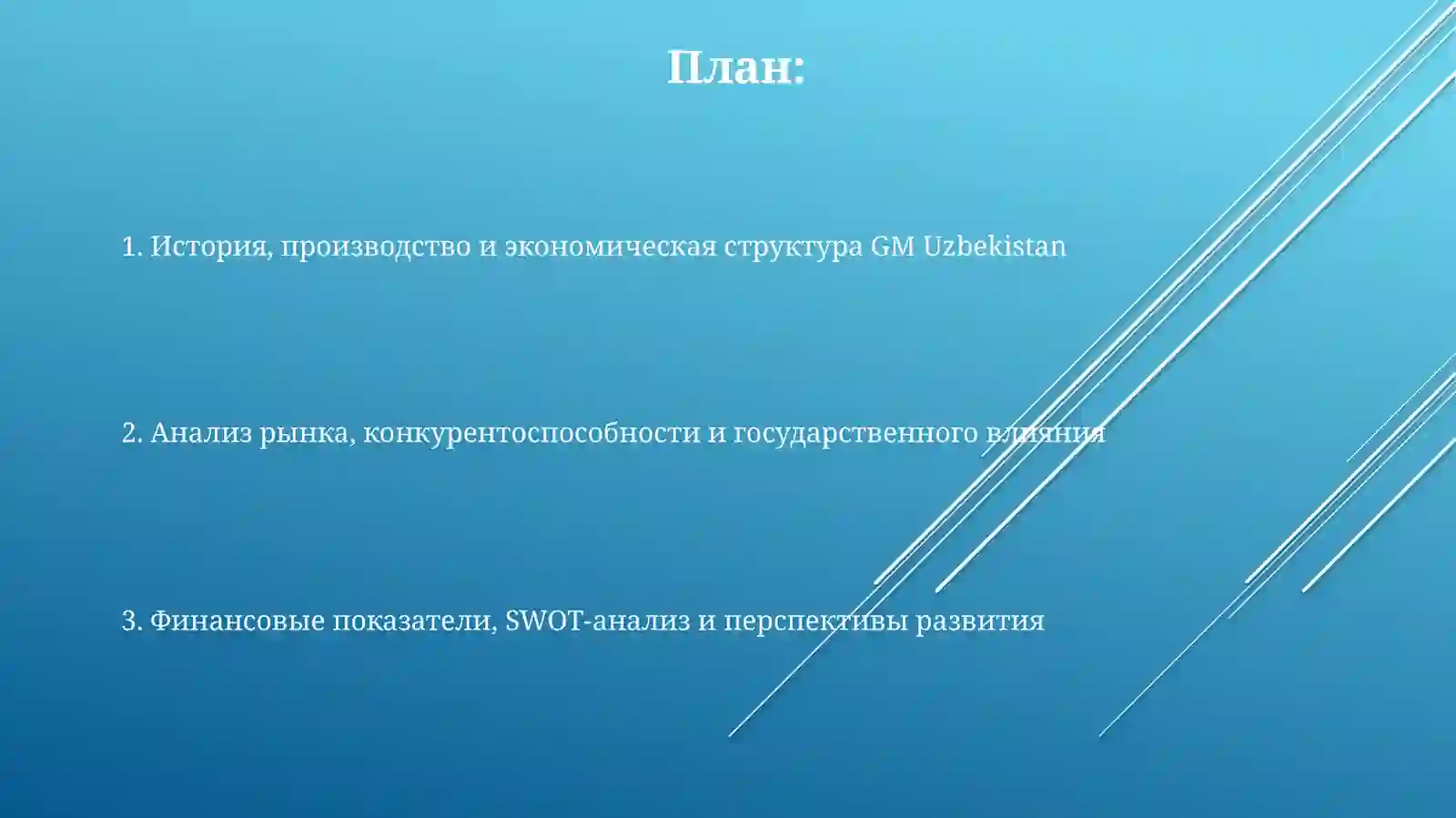 План:

1. История, производство и экономическая структура GM Uzbekistan

2. Анализ рынка, конкурентоспособности и государственного влияния

3. Финансовые показатели, SWOT-анализ и перспективы развития